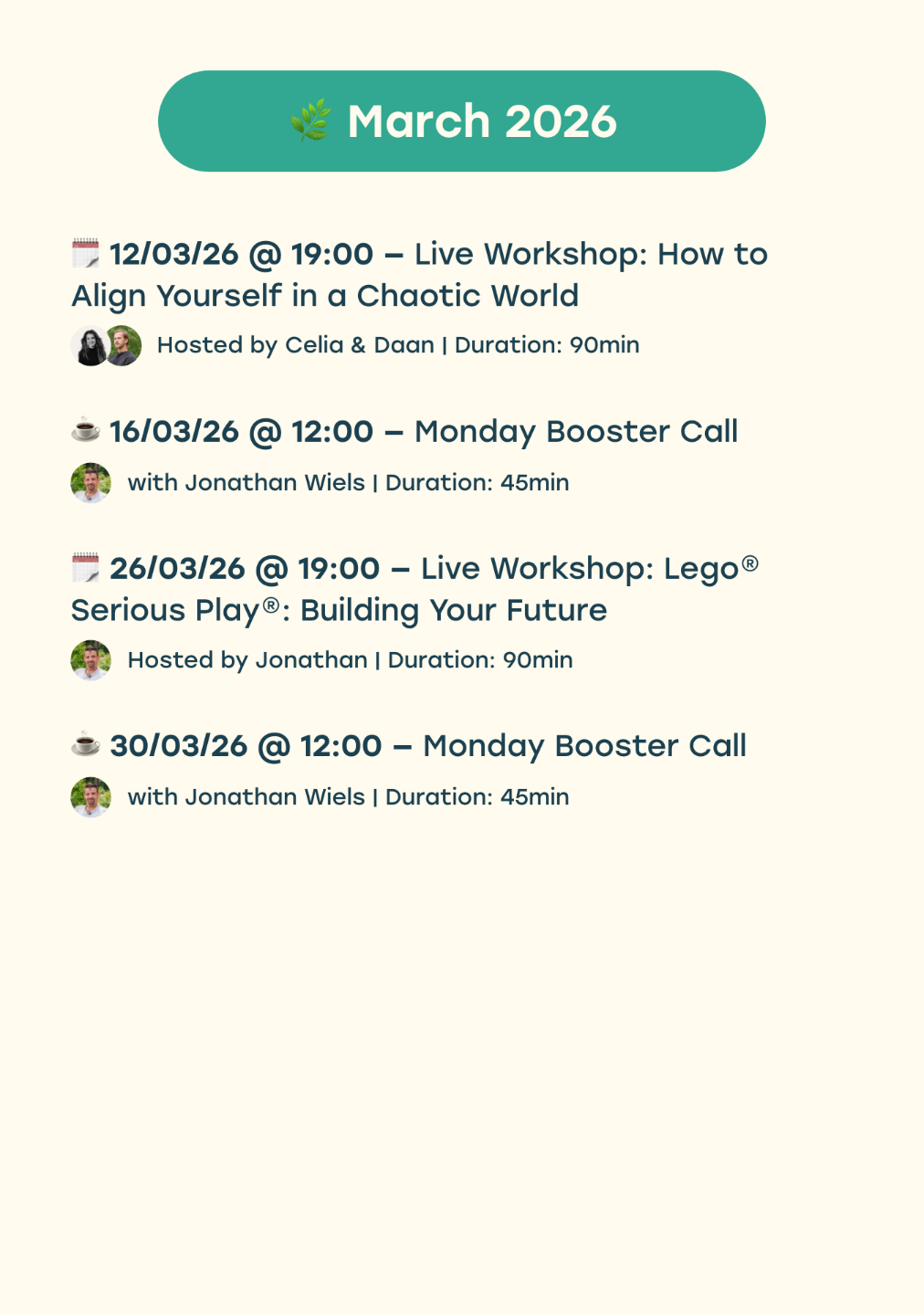 🌿 March 2026

🗓️ 12/03/26 @ 19:00 – Live Workshop: How to Align Yourself in a Chaotic World

Hosted by Celia & Daan | Duration: 90min

☕ 16/03/26 @ 12:00 – Monday Booster Call

with Jonathan Wiels | Duration: 45min

🗓️ 26/03/26 @ 19:00 – Live Workshop: Lego® Serious Play®: Building Your Future

Hosted by Jonathan | Duration: 90min

☕ 30/03/26 @ 12:00 – Monday Booster Call

with Jonathan Wiels | Duration: 45min